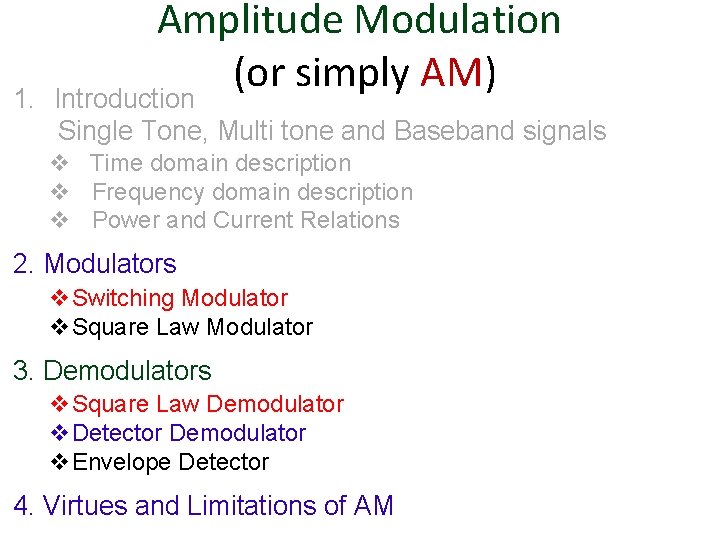 Amplitude Modulation
(or simply AM)

1. Introduction
Single Tone, Multi tone and Baseband signals
❖ Time domain description
❖ Frequency domain description
❖ Power and Current Relations

2. Modulators
❖ Switching Modulator
❖ Square Law Modulator

3. Demodulators
❖ Square Law Demodulator
❖ Detector Demodulator
❖ Envelope Detector

4. Virtues and Limitations of AM